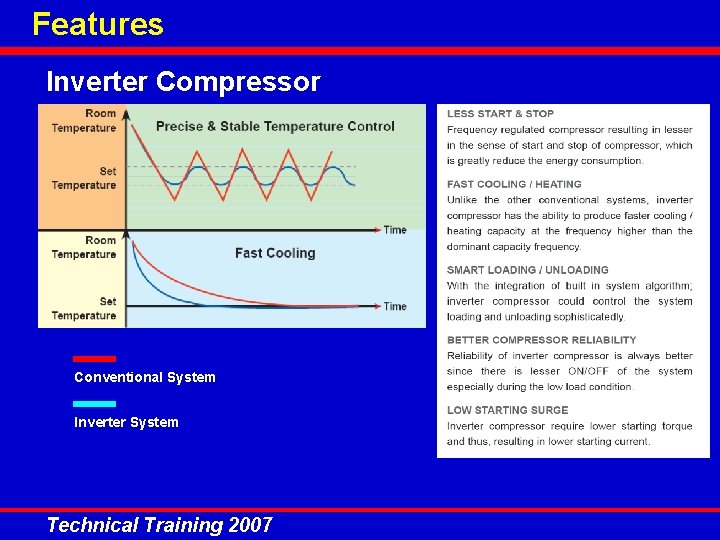 Features

Inverter Compressor

Room Temperature

Precise & Stable Temperature Control

Set Temperature

Time

Room Temperature

Fast Cooling

Set Temperature

Time

Conventional System

Inverter System

LESS START & STOP
Frequency regulated compressor resulting in lesser in the sense of start and stop of compressor, which is greatly reduce the energy consumption.

FAST COOLING / HEATING
Unlike the other conventional systems, inverter compressor has the ability to produce faster cooling / heating capacity at the frequency higher than the dominant capacity frequency.

SMART LOADING / UNLOADING
With the integration of built in system algorithm; inverter compressor could control the system loading and unloading sophisticatedly.

BETTER COMPRESSOR RELIABILITY
Reliability of inverter compressor is always better since there is lesser ON/OFF of the system especially during the low load condition.

LOW STARTING SURGE
Inverter compressor require lower starting torque and thus, resulting in lower starting current.

Technical Training 2007